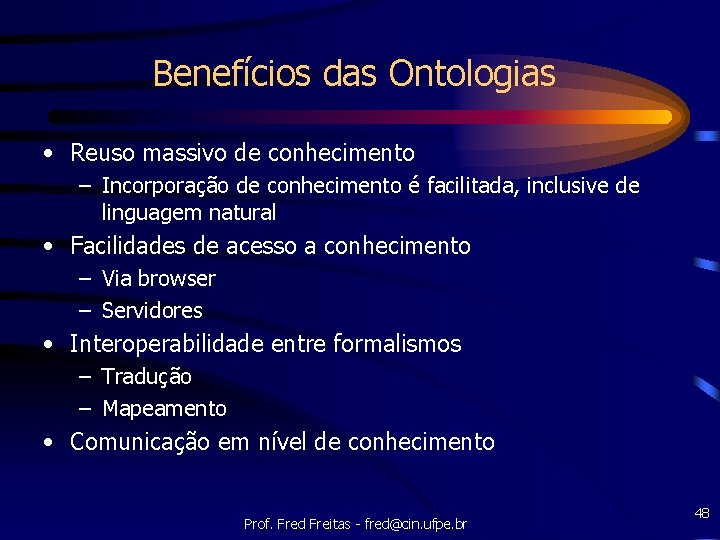 Benefícios das Ontologias

• Reuso massivo de conhecimento
  – Incorporação de conhecimento é facilitada, inclusive de linguagem natural
• Facilidades de acesso a conhecimento
  – Via browser
  – Servidores
• Interoperabilidade entre formalismos
  – Tradução
  – Mapeamento
• Comunicação em nível de conhecimento

Prof. Fred Freitas - fred@cin.ufpe.br

48